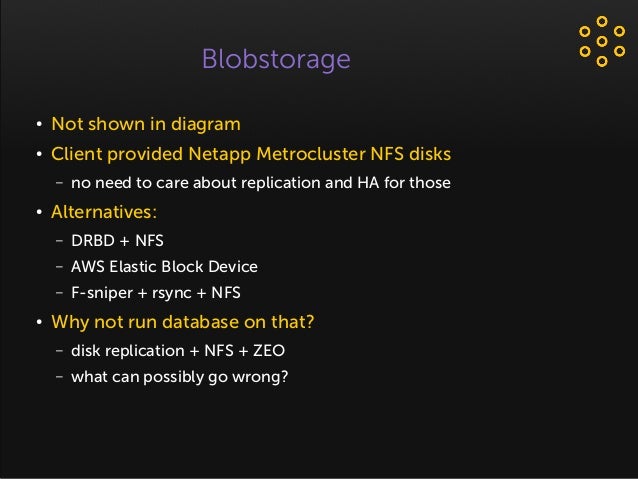 Blobstorage

• Not shown in diagram
• Client provided Netapp Metrocluster NFS disks
  – no need to care about replication and HA for those
• Alternatives:
  – DRBD + NFS
  – AWS Elastic Block Device
  – F-sniper + rsync + NFS
• Why not run database on that?
  – disk replication + NFS + ZEO
  – what can possibly go wrong?